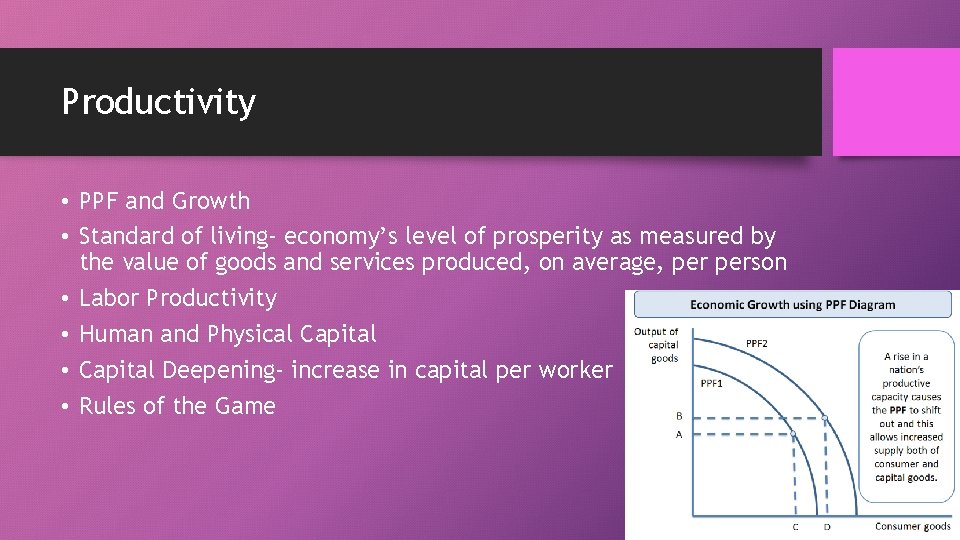 Productivity

• PPF and Growth
• Standard of living- economy's level of prosperity as measured by the value of goods and services produced, on average, per person
• Labor Productivity
• Human and Physical Capital
• Capital Deepening- increase in capital per worker
• Rules of the Game

Economic Growth using PPF Diagram

Output of capital goods

PPF2

PPF1

B

A

C

D

Consumer goods

A rise in a nation's productive capacity causes the PPF to shift out and this allows increased supply both of consumer and capital goods.